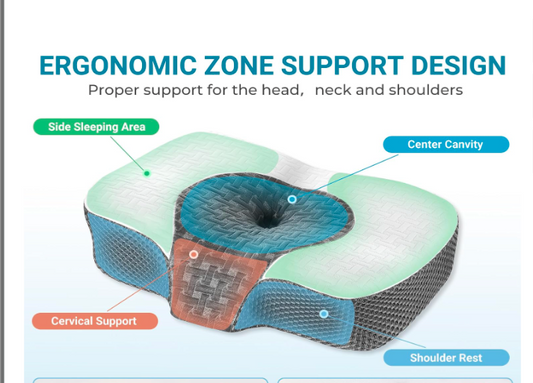 ERGONOMIC ZONE SUPPORT DESIGN

Proper support for the head, neck and shoulders

Side Sleeping Area

Center Canvity

Cervical Support

Shoulder Rest